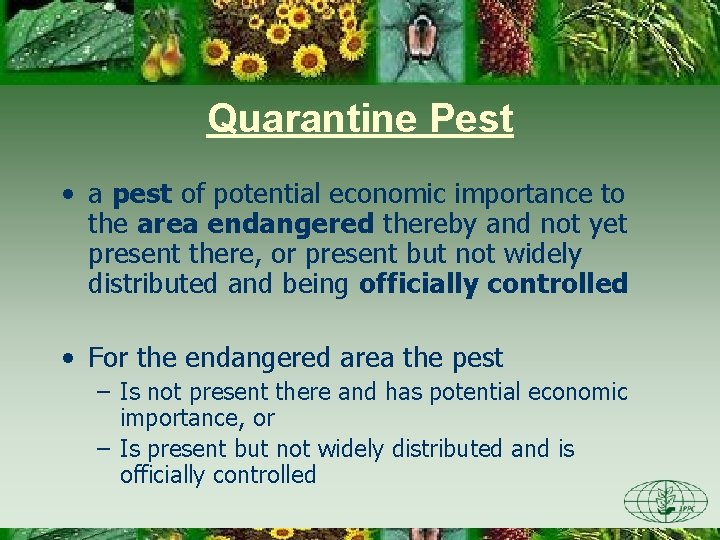 Quarantine Pest

• a pest of potential economic importance to the area endangered thereby and not yet present there, or present but not widely distributed and being officially controlled

• For the endangered area the pest
– Is not present there and has potential economic importance, or
– Is present but not widely distributed and is officially controlled

IPPC